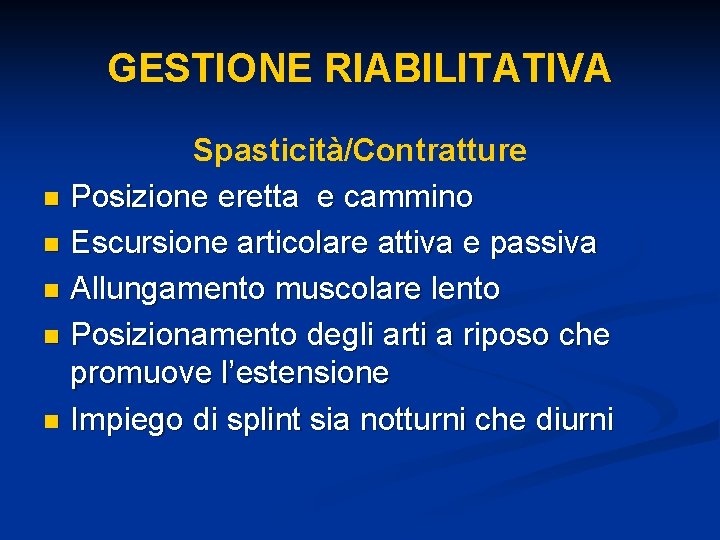 GESTIONE RIABILITATIVA

Spasticità/Contratture

- Posizione eretta e cammino
- Escursione articolare attiva e passiva
- Allungamento muscolare lento
- Posizionamento degli arti a riposo che promuove l'estensione
- Impiego di splint sia notturni che diurni